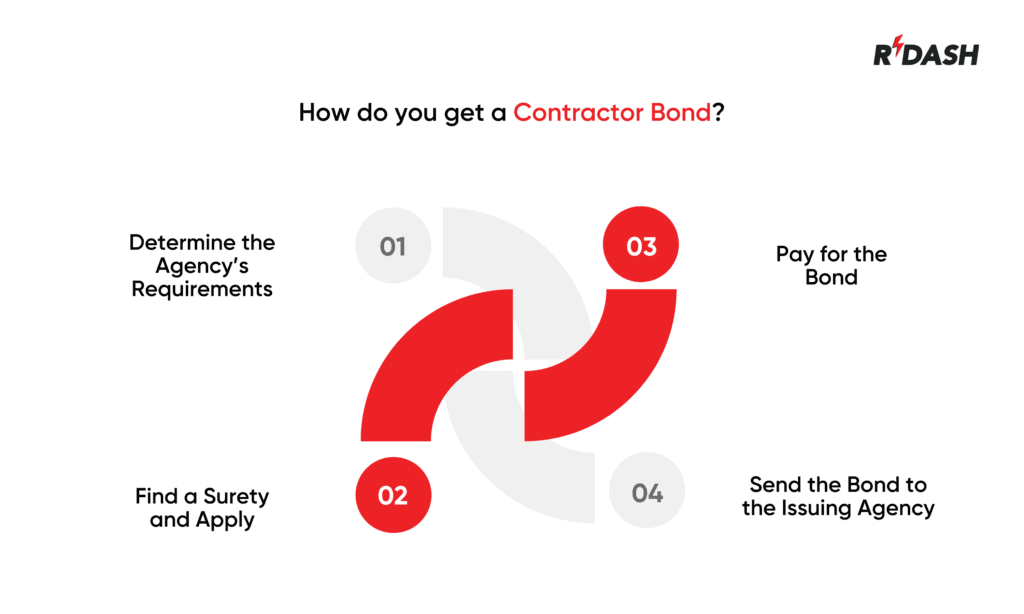 RDASH

How do you get a Contractor Bond?

Determine the Agency's Requirements

01

03

Pay for the Bond

Find a Surety and Apply

02

04

Send the Bond to the Issuing Agency